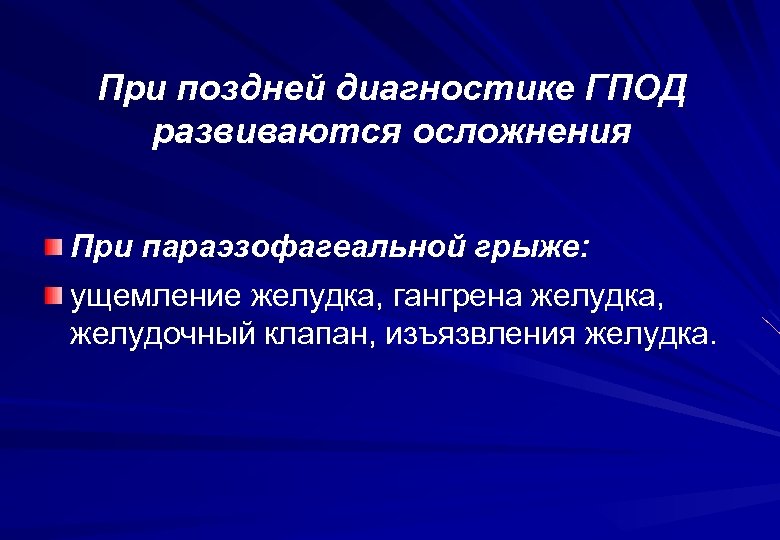 При поздней диагностике ГПОД развиваются осложнения

При параэзофагеальной грыже:

ущемление желудка, гангрена желудка, желудочный клапан, изъязвления желудка.